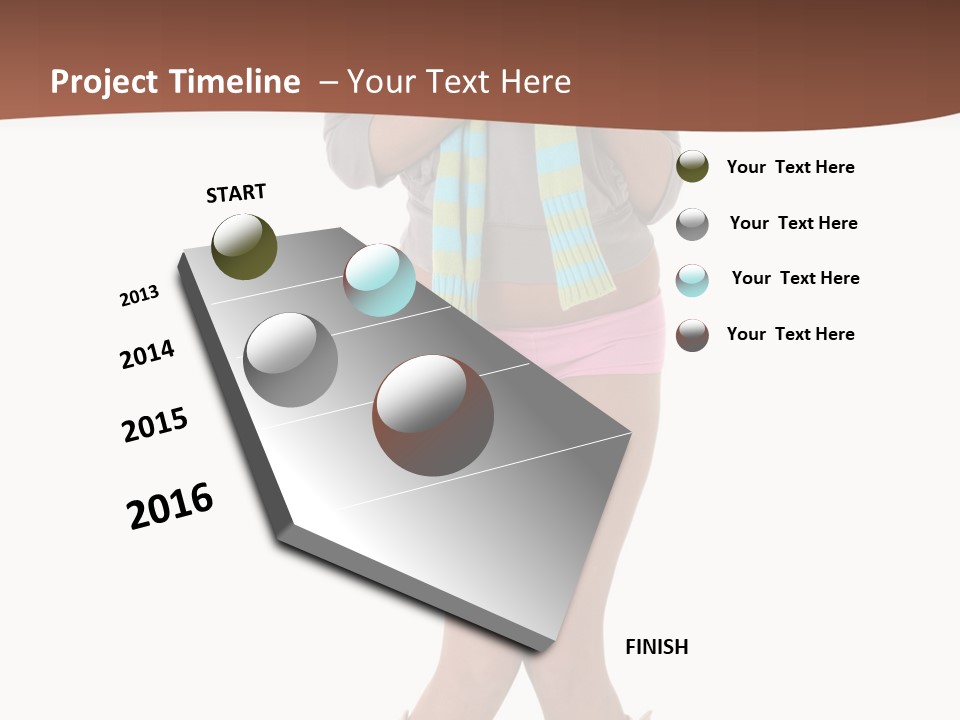 Project Timeline – Your Text Here

START

2013

2014

2015

2016

FINISH

Your Text Here

Your Text Here

Your Text Here

Your Text Here